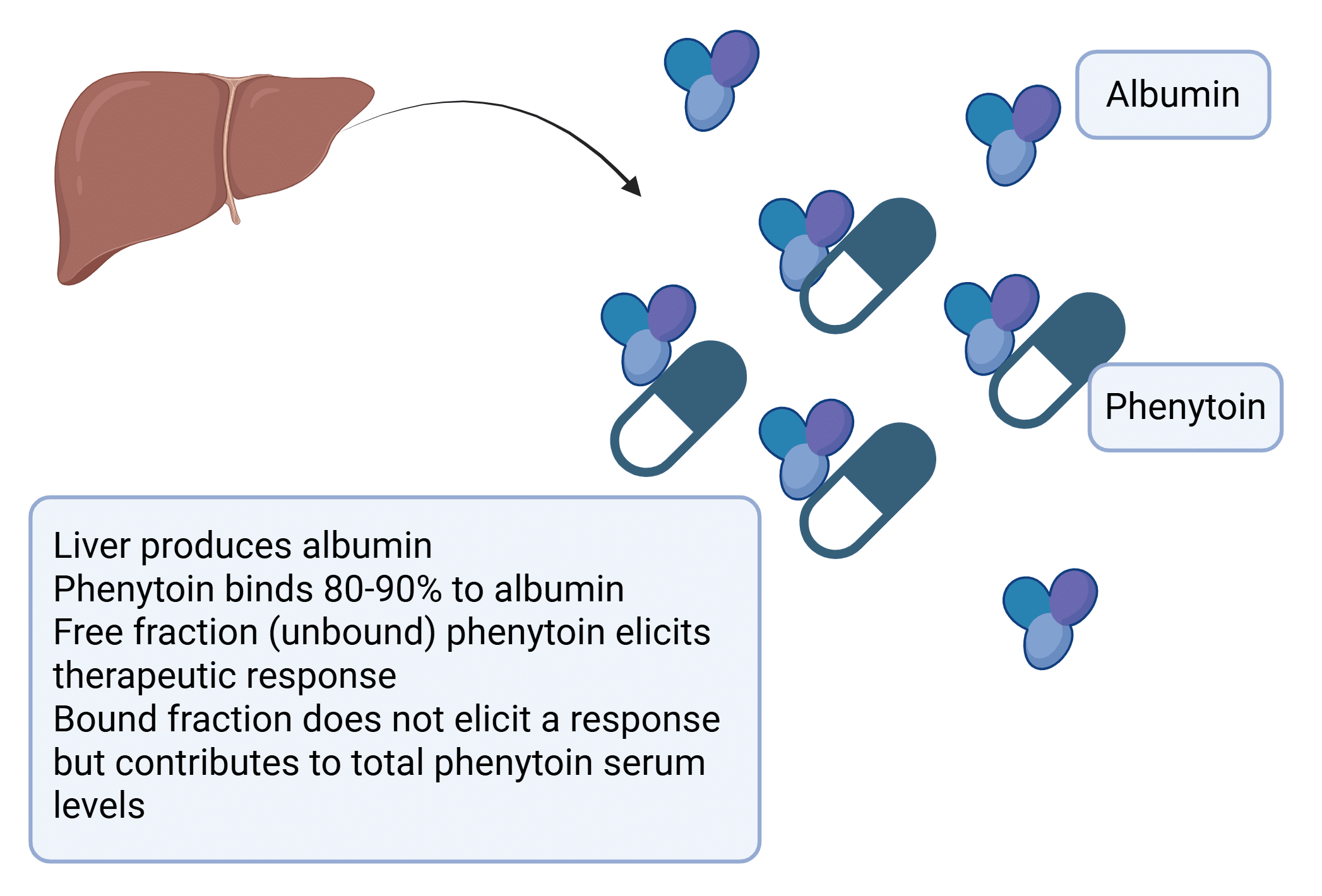 Albumin

Phenytoin

Liver produces albumin
Phenytoin binds 80-90% to albumin
Free fraction (unbound) phenytoin elicits therapeutic response
Bound fraction does not elicit a response but contributes to total phenytoin serum levels